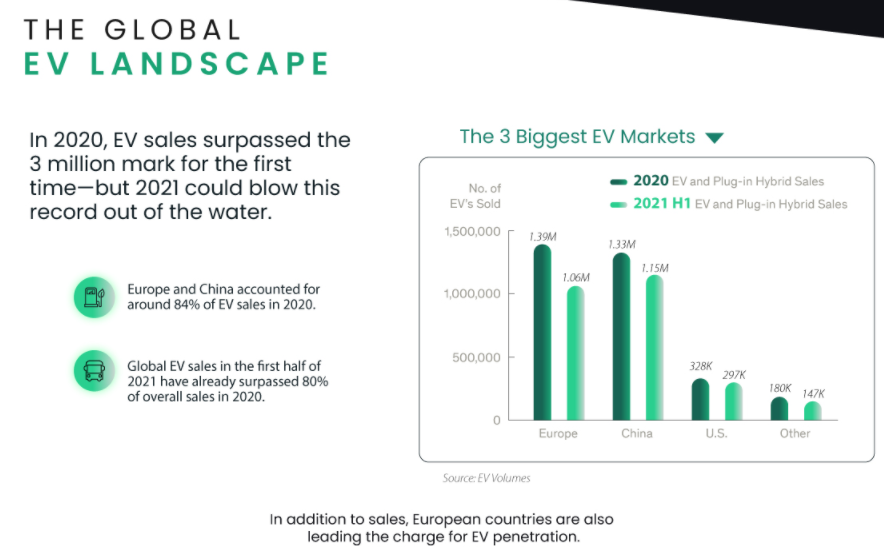 THE GLOBAL
EV LANDSCAPE

In 2020, EV sales surpassed the 3 million mark for the first time—but 2021 could blow this record out of the water.

Europe and China accounted for around 84% of EV sales in 2020.

Global EV sales in the first half of 2021 have already surpassed 80% of overall sales in 2020.

The 3 Biggest EV Markets

No. of EV's Sold

2020 EV and Plug-in Hybrid Sales
2021 H1 EV and Plug-in Hybrid Sales

1,500,000
1,000,000
500,000
0

1.39M
1.06M
1.33M
1.15M
328K
297K
180K
147K

Europe
China
U.S.
Other

Source: EV Volumes

In addition to sales, European countries are also leading the charge for EV penetration.